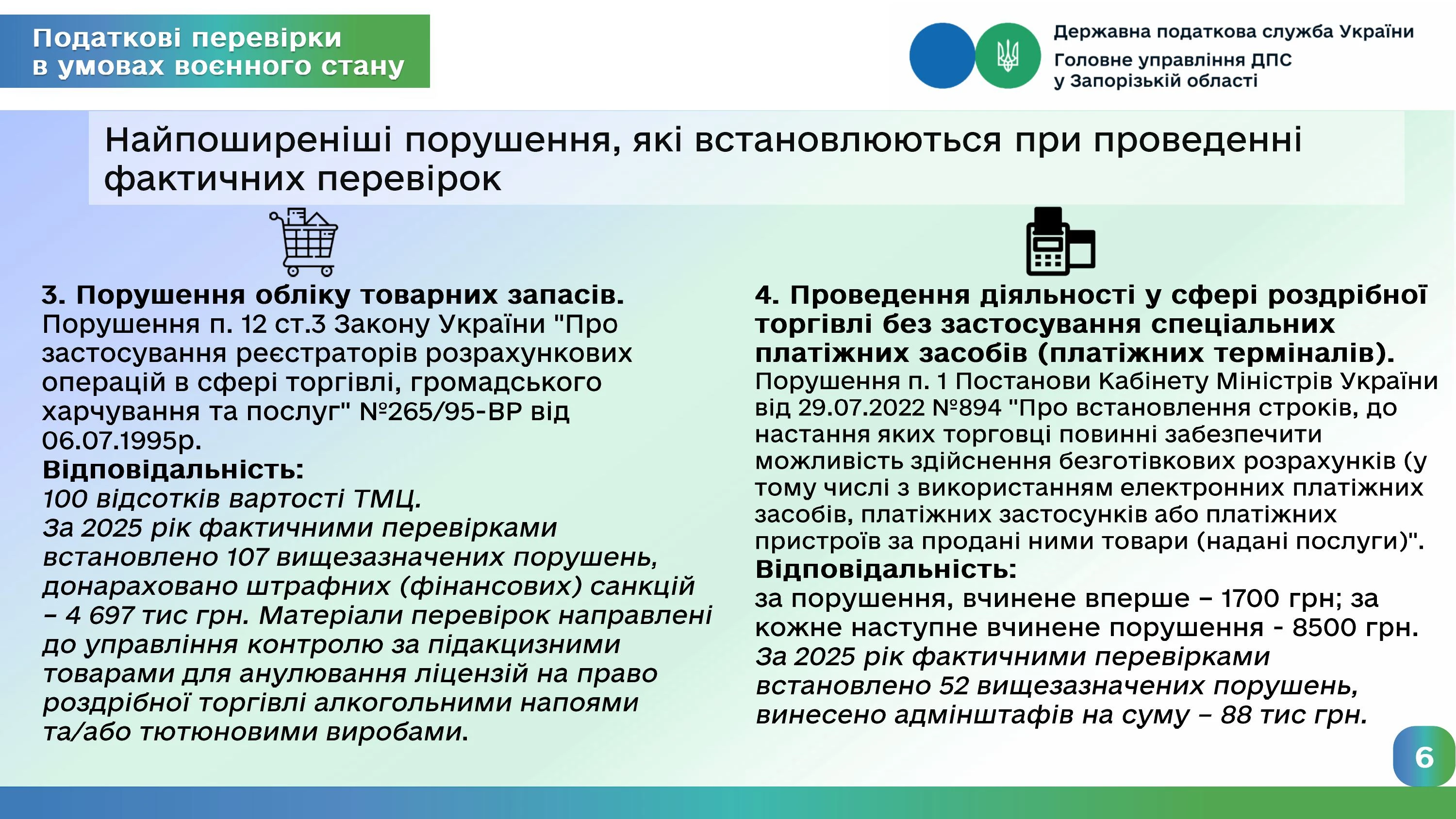 Податкові перевірки в умовах воєнного стану

Державна податкова служба України
Головне управління ДПС у Запорізькій області

Найпоширеніші порушення, які встановлюються при проведенні фактичних перевірок

3. Порушення обліку товарних запасів.
Порушення п. 12 ст.3 Закону України "Про застосування реєстраторів розрахункових операцій в сфері торгівлі, громадського харчування та послуг" №265/95-ВР від 06.07.1995р.
Відповідальність:
100 відсотків вартості ТМЦ.
За 2025 рік фактичними перевірками встановлено 107 вищезазначених порушень, донараховано штрафних (фінансових) санкцій – 4 697 тис грн. Матеріали перевірок направлені до управління контролю за підакцизними товарами для анулювання ліцензій на право роздрібної торгівлі алкогольними напоями та/або тютюновими виробами.

4. Проведення діяльності у сфері роздрібної торгівлі без застосування спеціальних платіжних засобів (платіжних терміналів).
Порушення п. 1 Постанови Кабінету Міністрів України від 29.07.2022 №894 "Про встановлення строків, до настання яких торговці повинні забезпечити можливість здійснення безготівкових розрахунків (у тому числі з використанням електронних платіжних засобів, платіжних застосунків або платіжних пристроїв за продані ними товари (надані послуги)".
Відповідальність:
за порушення, вчинене вперше – 1700 грн; за кожне наступне вчинене порушення - 8500 грн.
За 2025 рік фактичними перевірками встановлено 52 вищезазначених порушень, винесено адмінштафів на суму – 88 тис грн.

6